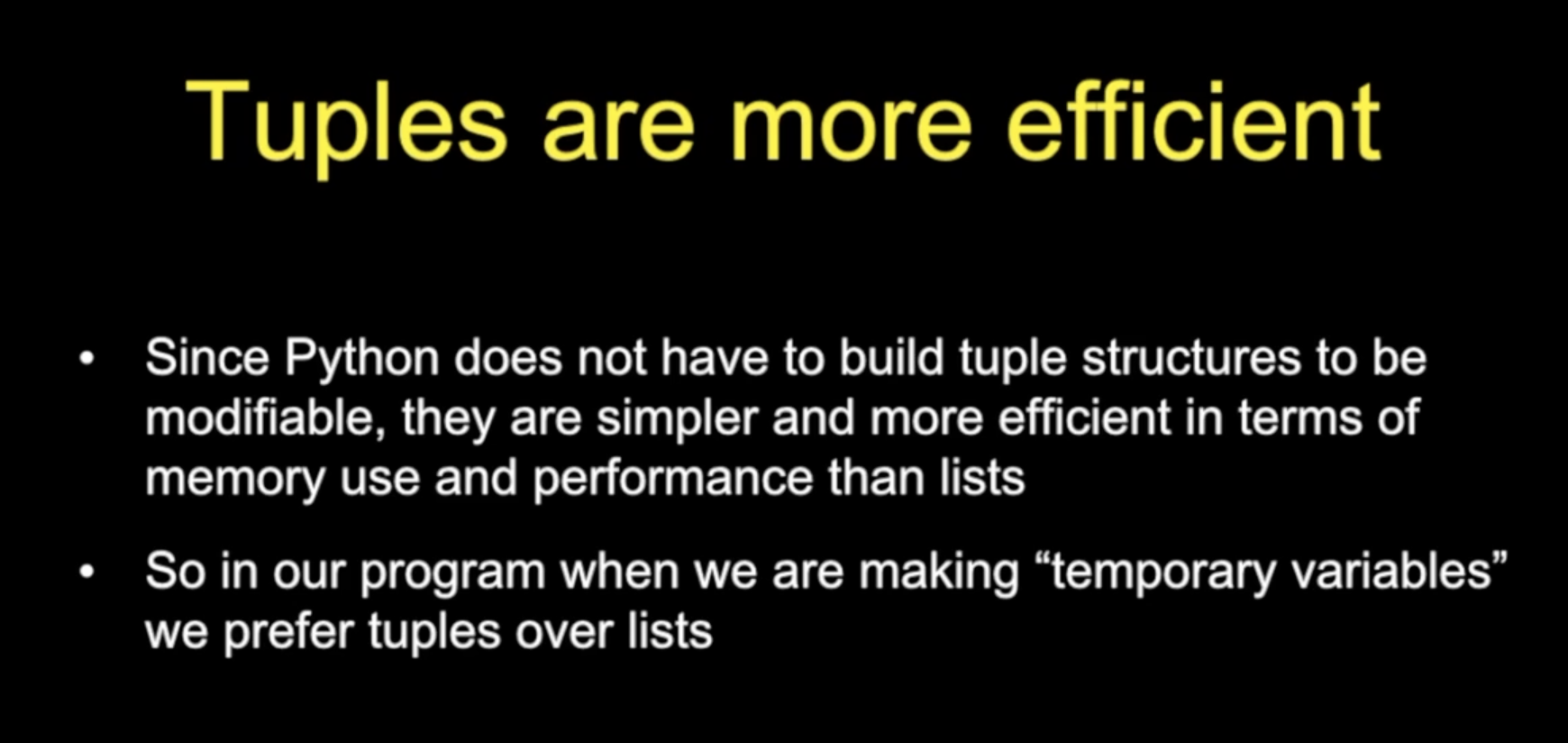 Tuples are more efficient

• Since Python does not have to build tuple structures to be modifiable, they are simpler and more efficient in terms of memory use and performance than lists

• So in our program when we are making “temporary variables” we prefer tuples over lists